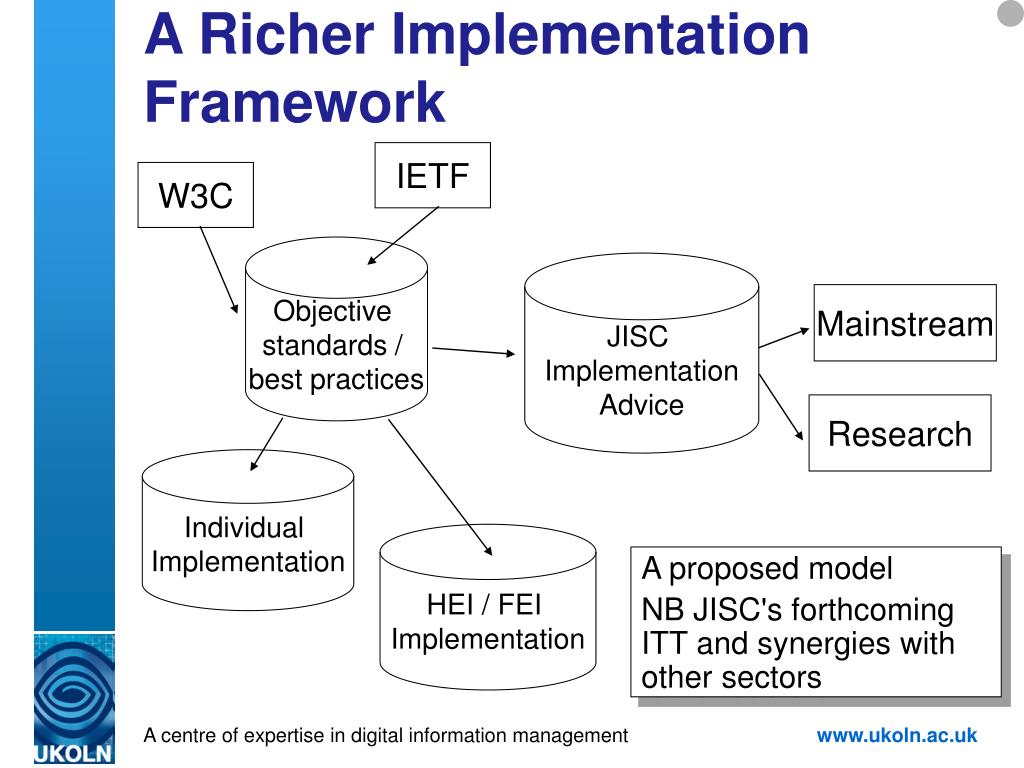 A Richer Implementation Framework

W3C

IETF

Objective standards / best practices

JISC Implementation Advice

Mainstream

Research

Individual Implementation

HEI / FEI Implementation

A proposed model

NB JISC's forthcoming ITT and synergies with other sectors

UKOLN

A centre of expertise in digital information management

www.ukoln.ac.uk